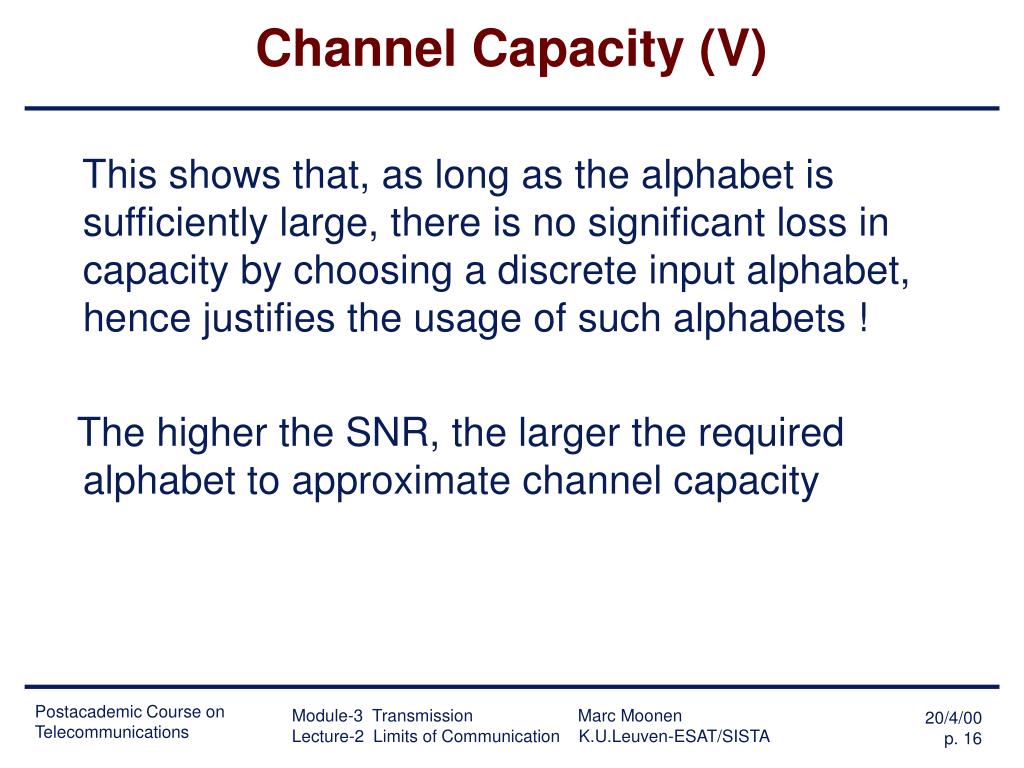 Channel Capacity (V)

This shows that, as long as the alphabet is sufficiently large, there is no significant loss in capacity by choosing a discrete input alphabet, hence justifies the usage of such alphabets !

The higher the SNR, the larger the required alphabet to approximate channel capacity

Postacademic Course on Telecommunications

Module-3 Transmission
Lecture-2 Limits of Communication

Marc Moonen
K.U.Leuven-ESAT/SISTA

20/4/00
p. 16